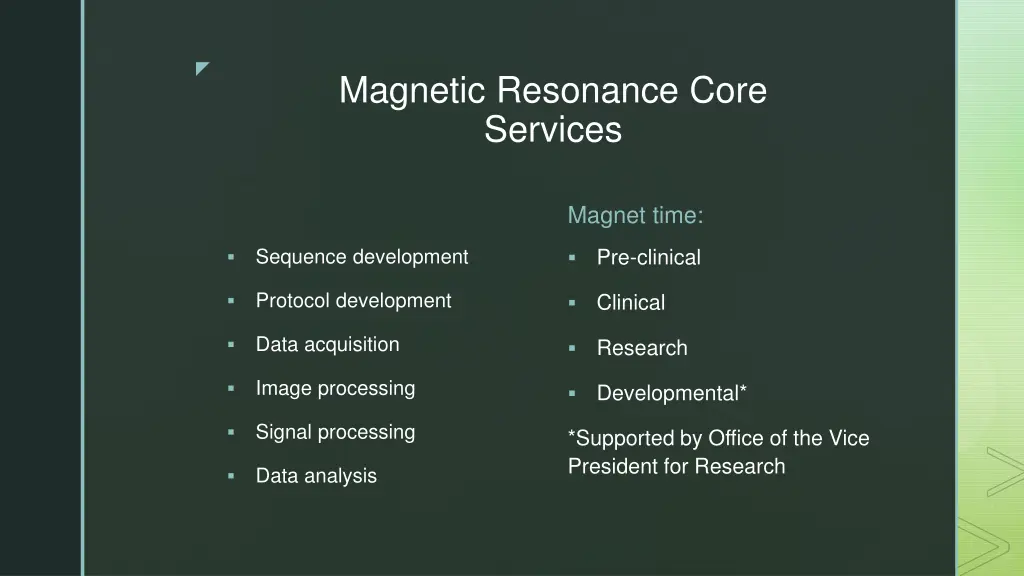 Magnetic Resonance Core Services

- Sequence development
- Protocol development
- Data acquisition
- Image processing
- Signal processing
- Data analysis

Magnet time:

- Pre-clinical
- Clinical
- Research
- Developmental*

*Supported by Office of the Vice President for Research